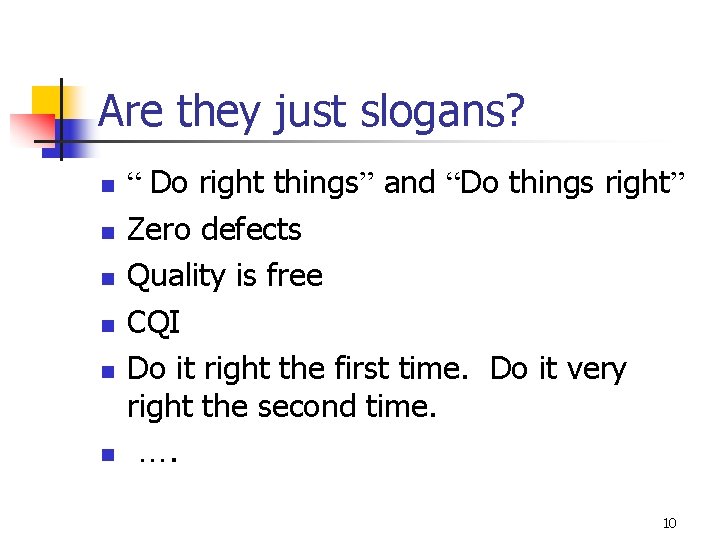 Are they just slogans?

- “ Do right things” and “Do things right”
- Zero defects
- Quality is free
- CQI
- Do it right the first time. Do it very right the second time.
- ….

10